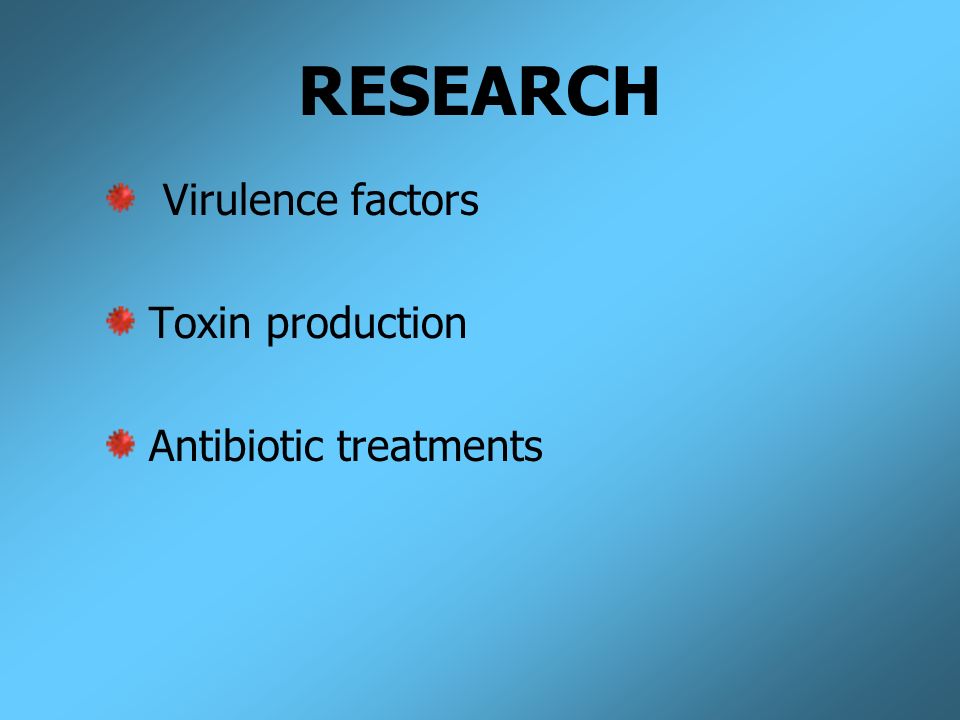 RESEARCH

Virulence factors

Toxin production

Antibiotic treatments